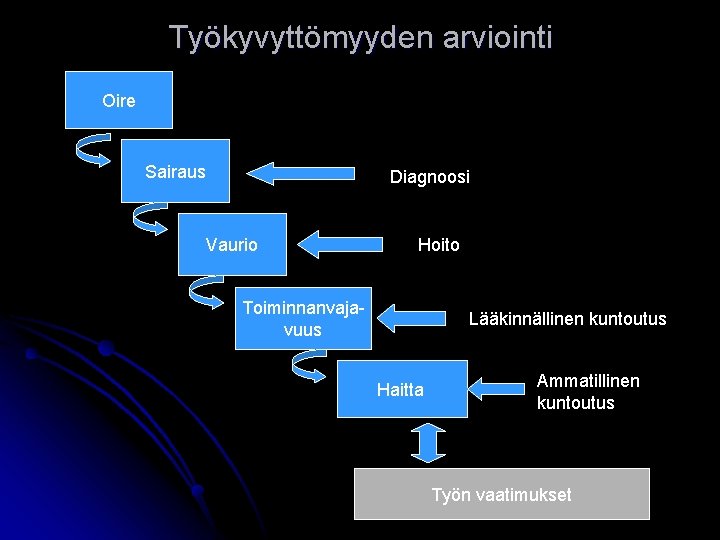 Työkyvyttömyyden arviointi

Oire

Sairaus

Diagnoosi

Vaurio

Hoito

Toiminnanvajavuus

Lääkinnällinen kuntoutus

Haitta

Ammatillinen kuntoutus

Työn vaatimukset